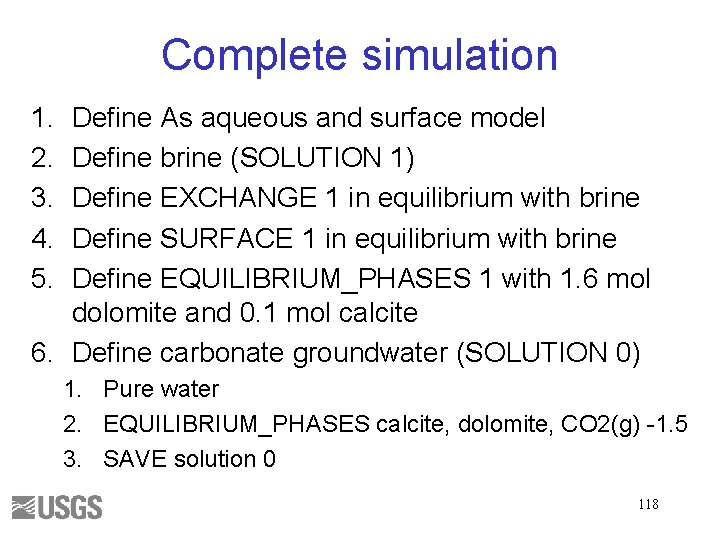 Complete simulation

1. Define As aqueous and surface model
2. Define brine (SOLUTION 1)
3. Define EXCHANGE 1 in equilibrium with brine
4. Define SURFACE 1 in equilibrium with brine
5. Define EQUILIBRIUM_PHASES 1 with 1.6 mol dolomite and 0.1 mol calcite
6. Define carbonate groundwater (SOLUTION 0)
   1. Pure water
   2. EQUILIBRIUM_PHASES calcite, dolomite, CO2(g) -1.5
   3. SAVE solution 0

USGS

118